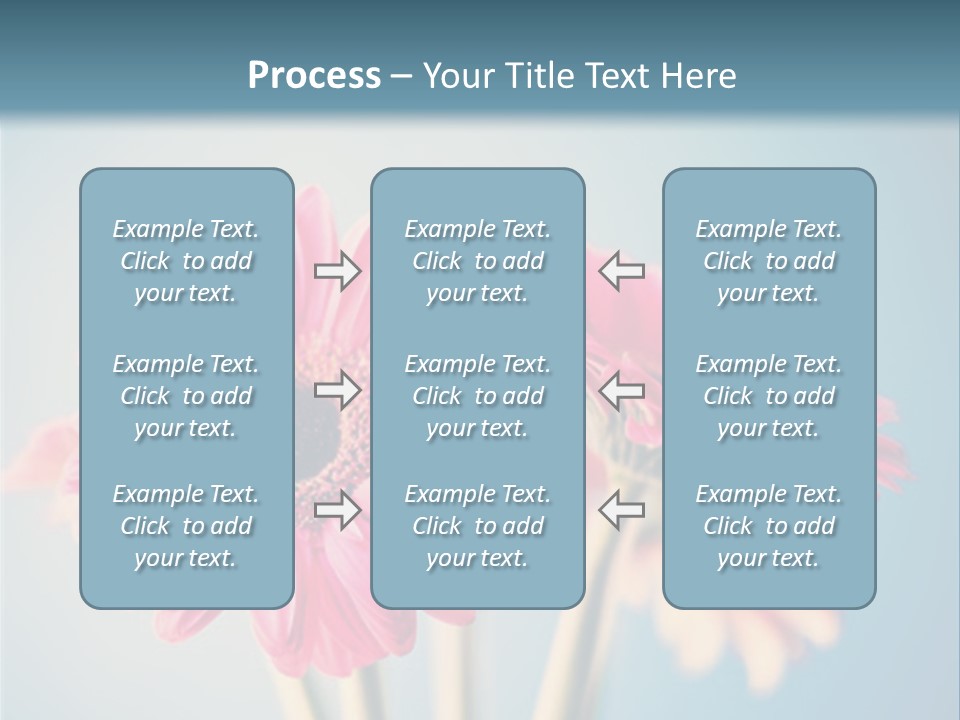 Process – Your Title Text Here

Example Text. Click to add your text.

Example Text. Click to add your text.

Example Text. Click to add your text.

Example Text. Click to add your text.

Example Text. Click to add your text.

Example Text. Click to add your text.

Example Text. Click to add your text.

Example Text. Click to add your text.

Example Text. Click to add your text.